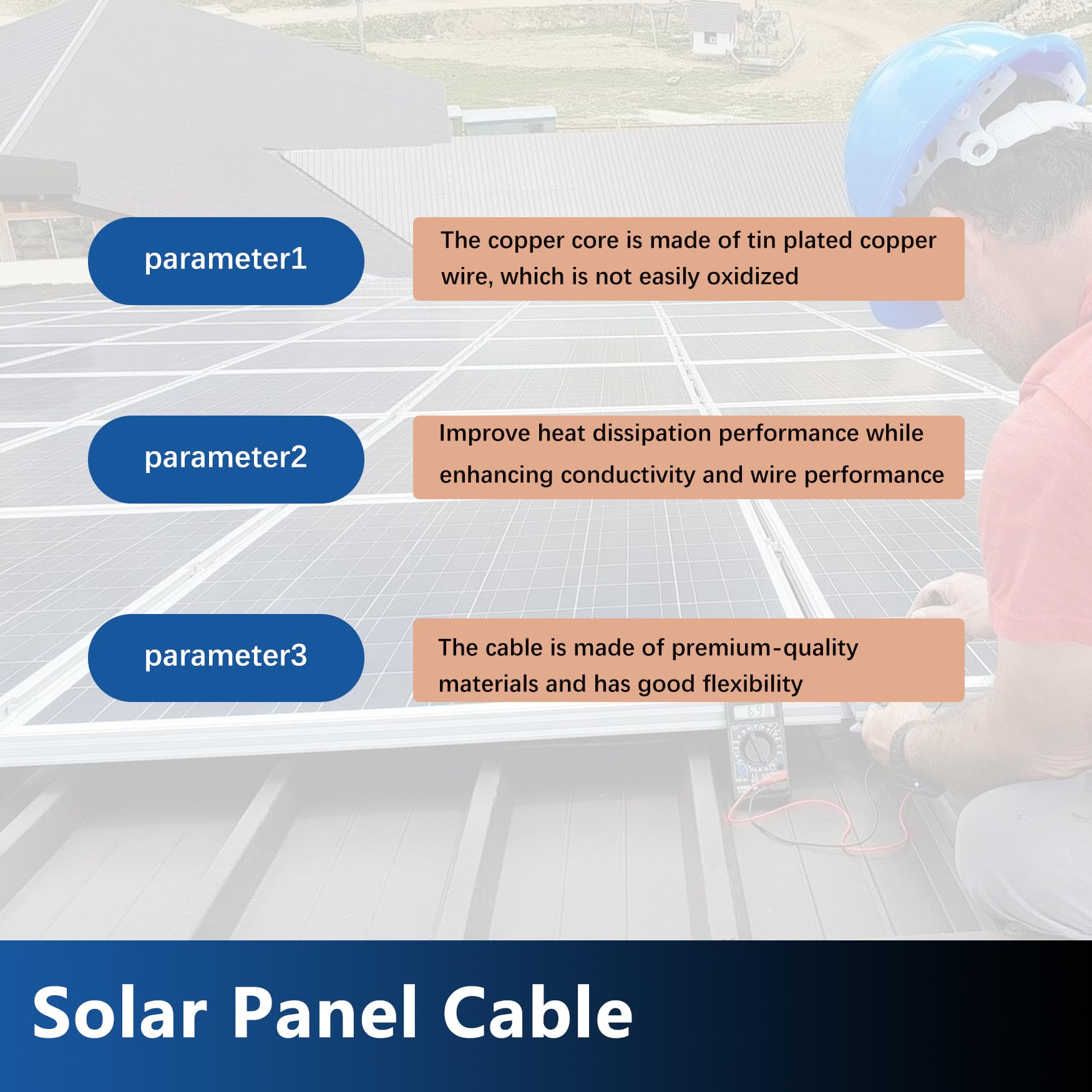 parameter1

The copper core is made of tin plated copper wire, which is not easily oxidized

parameter2

Improve heat dissipation performance while enhancing conductivity and wire performance

parameter3

The cable is made of premium-quality materials and has good flexibility

Solar Panel Cable